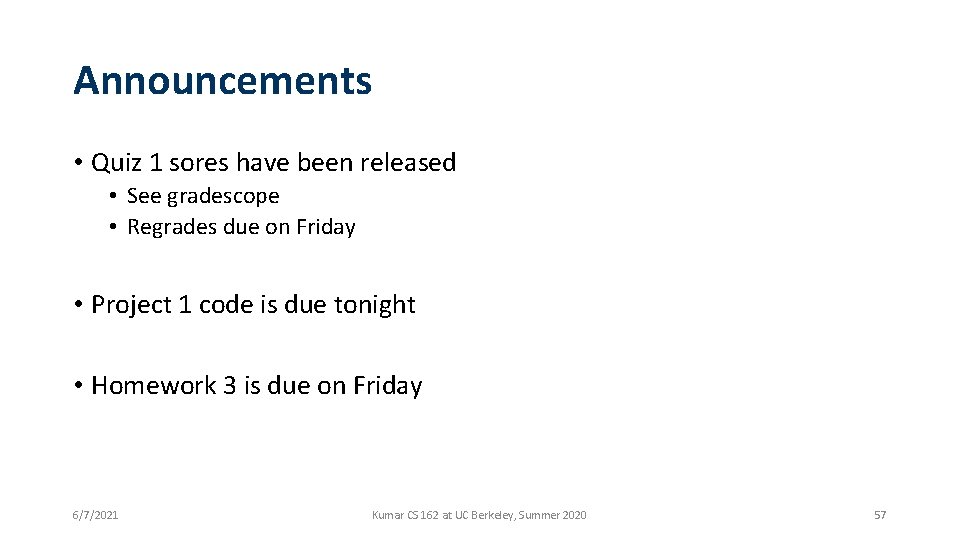 Announcements

• Quiz 1 sores have been released
  • See gradescope
  • Regrades due on Friday

• Project 1 code is due tonight

• Homework 3 is due on Friday

6/7/2021

Kumar CS 162 at UC Berkeley, Summer 2020

57